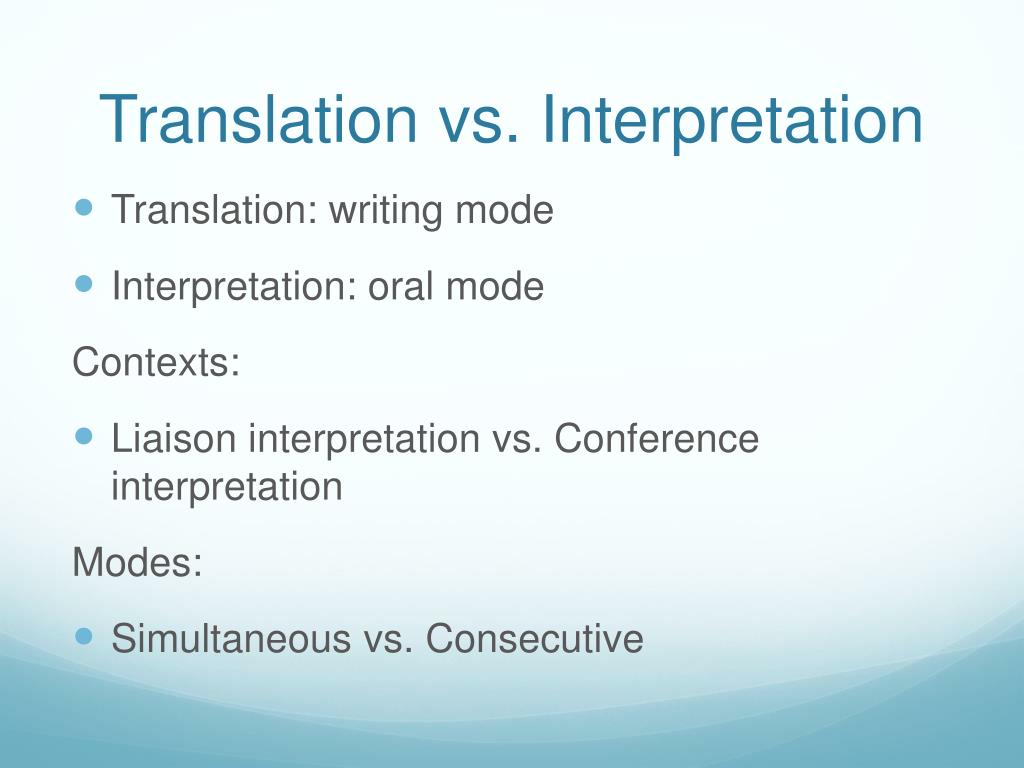 Translation vs. Interpretation

- Translation: writing mode
- Interpretation: oral mode

Contexts:

- Liaison interpretation vs. Conference interpretation

Modes:

- Simultaneous vs. Consecutive